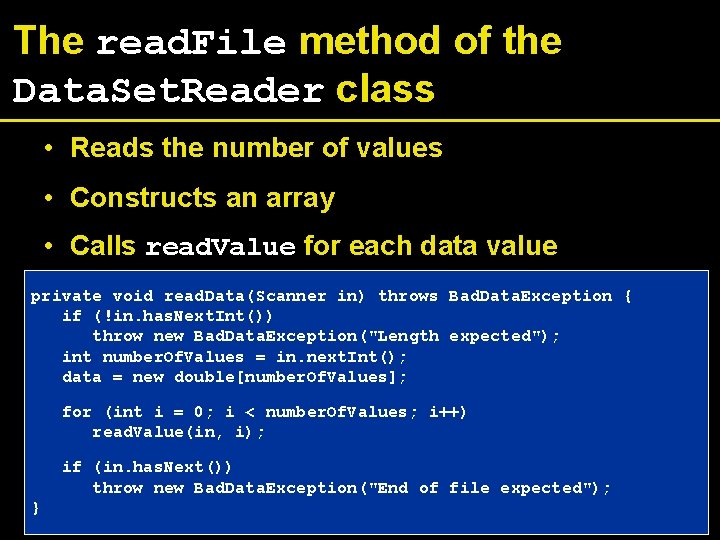 The readFile method of the DataSetReader class

• Reads the number of values
• Constructs an array
• Calls readValue for each data value

private void readData(Scanner in) throws BadDataException {
   if (!in.hasNextInt())
      throw new BadDataException("Length expected");
   int numberOfValues = in.nextInt();
   data = new double[numberOfValues];

   for (int i = 0; i < numberOfValues; i++)
      readValue(in, i);

   if (in.hasNext())
      throw new BadDataException("End of file expected");
}